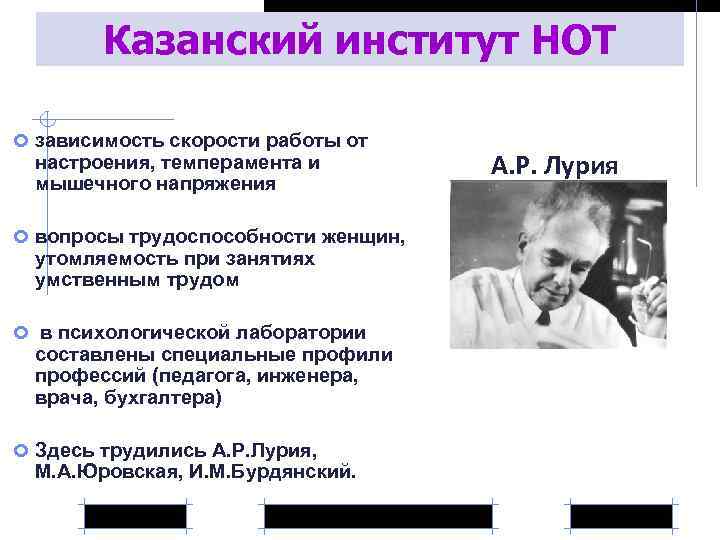 Казанский институт НОТ

зависимость скорости работы от настроения, темперамента и мышечного напряжения

вопросы трудоспособности женщин, утомляемость при занятиях умственным трудом

в психологической лаборатории составлены специальные профили профессий (педагога, инженера, врача, бухгалтера)

Здесь трудились А.Р.Лурия, М.А.Юровская, И.М.Бурдянский.

А.Р. Лурия